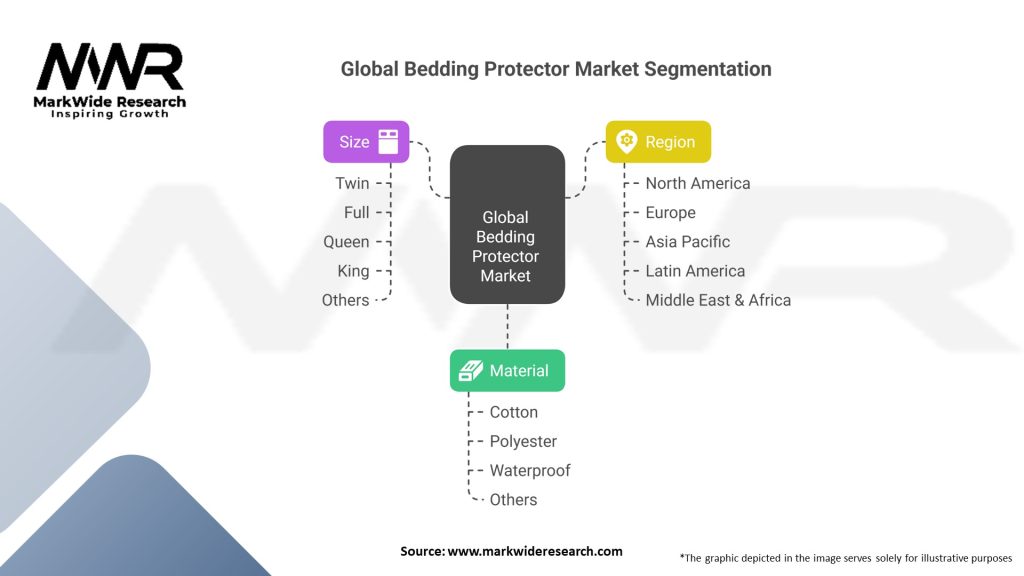 MWR
MarkWide Research
Inspiring Growth

Global Bedding Protector Market Segmentation

Size
Twin
Full
Queen
King
Others

Global Bedding Protector Market

Region
North America
Europe
Asia Pacific
Latin America
Middle East & Africa

Material
Cotton
Polyester
Waterproof
Others

Source: www.markwideresearch.com

*The graphic depicted in the image serves solely for illustrative purposes